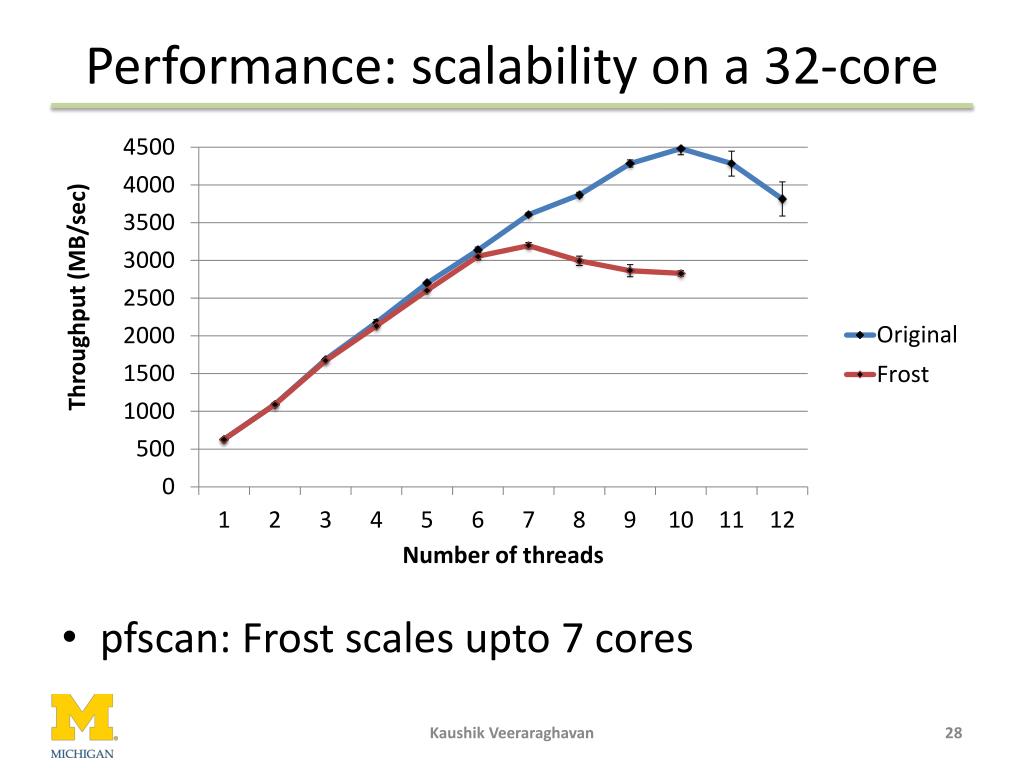 Performance: scalability on a 32-core

Throughput (MB/sec)

4500
4000
3500
3000
2500
2000
1500
1000
500
0

1 2 3 4 5 6 7 8 9 10 11 12

Number of threads

Original
Frost

• pfscan: Frost scales upto 7 cores

M
MICHIGAN

Kaushik Veeraraghavan

28